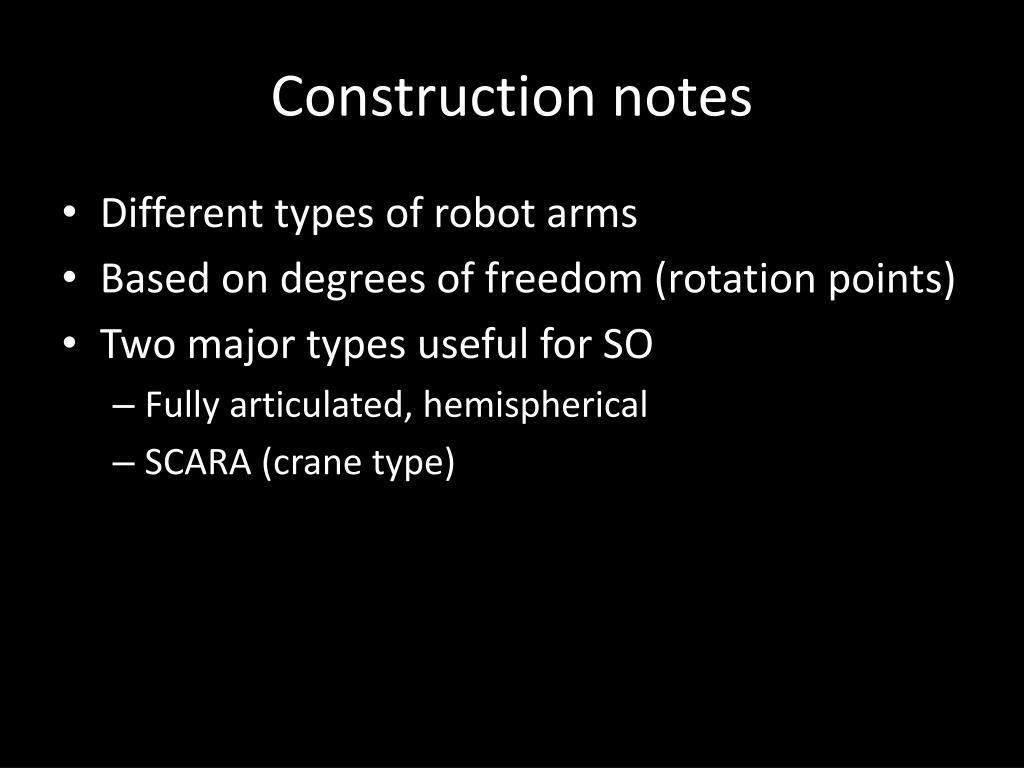 Construction notes

• Different types of robot arms
• Based on degrees of freedom (rotation points)
• Two major types useful for SO
– Fully articulated, hemispherical
– SCARA (crane type)